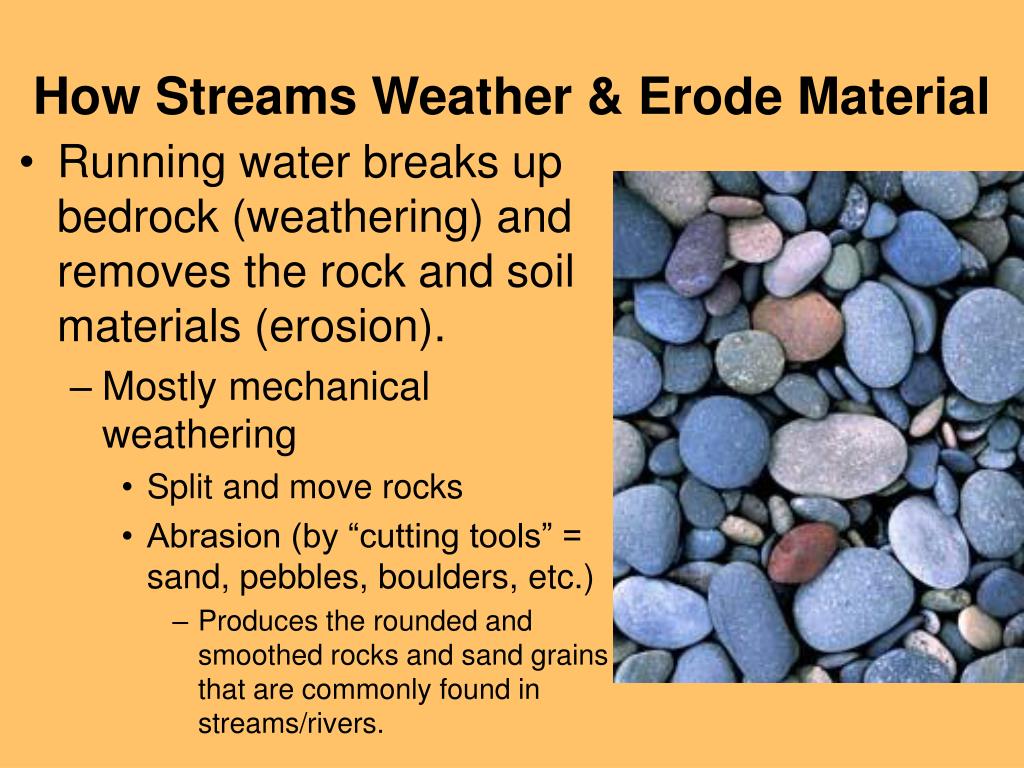 How Streams Weather & Erode Material

• Running water breaks up bedrock (weathering) and removes the rock and soil materials (erosion).
– Mostly mechanical weathering
• Split and move rocks
• Abrasion (by “cutting tools” = sand, pebbles, boulders, etc.)
– Produces the rounded and smoothed rocks and sand grains that are commonly found in streams/rivers.